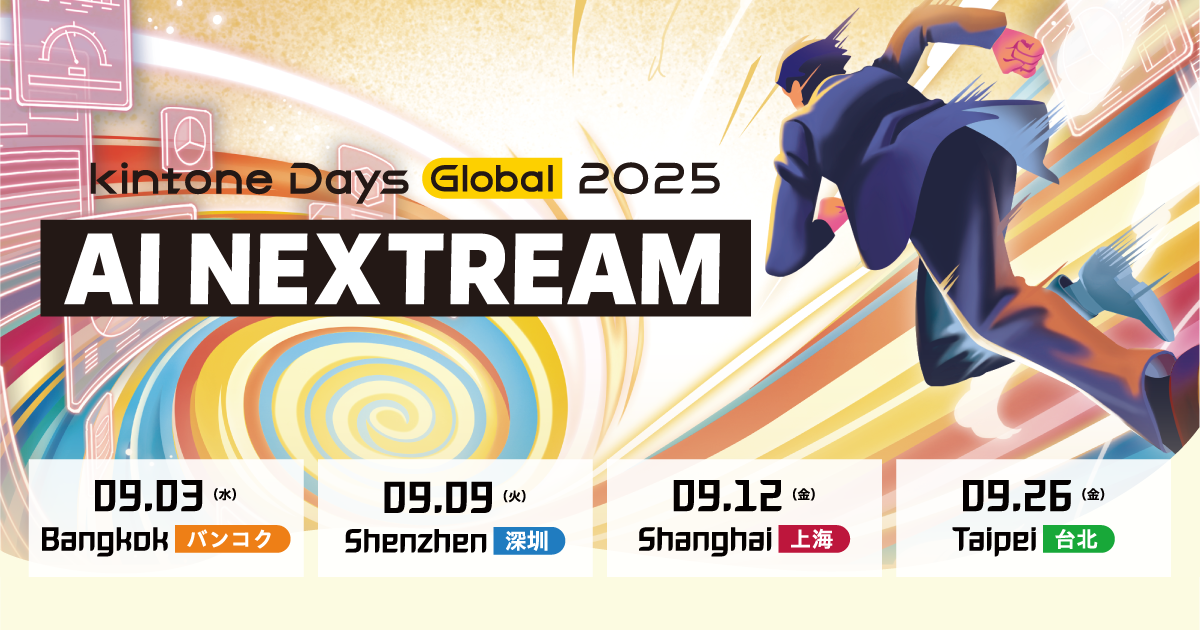 kintone Days Global 2025

AI NEXTREAM

09.03 (水)
Bangkok バンコク

09.09 (火)
Shenzhen 深圳

09.12 (金)
Shanghai 上海

09.26 (金)
Taipei 台北